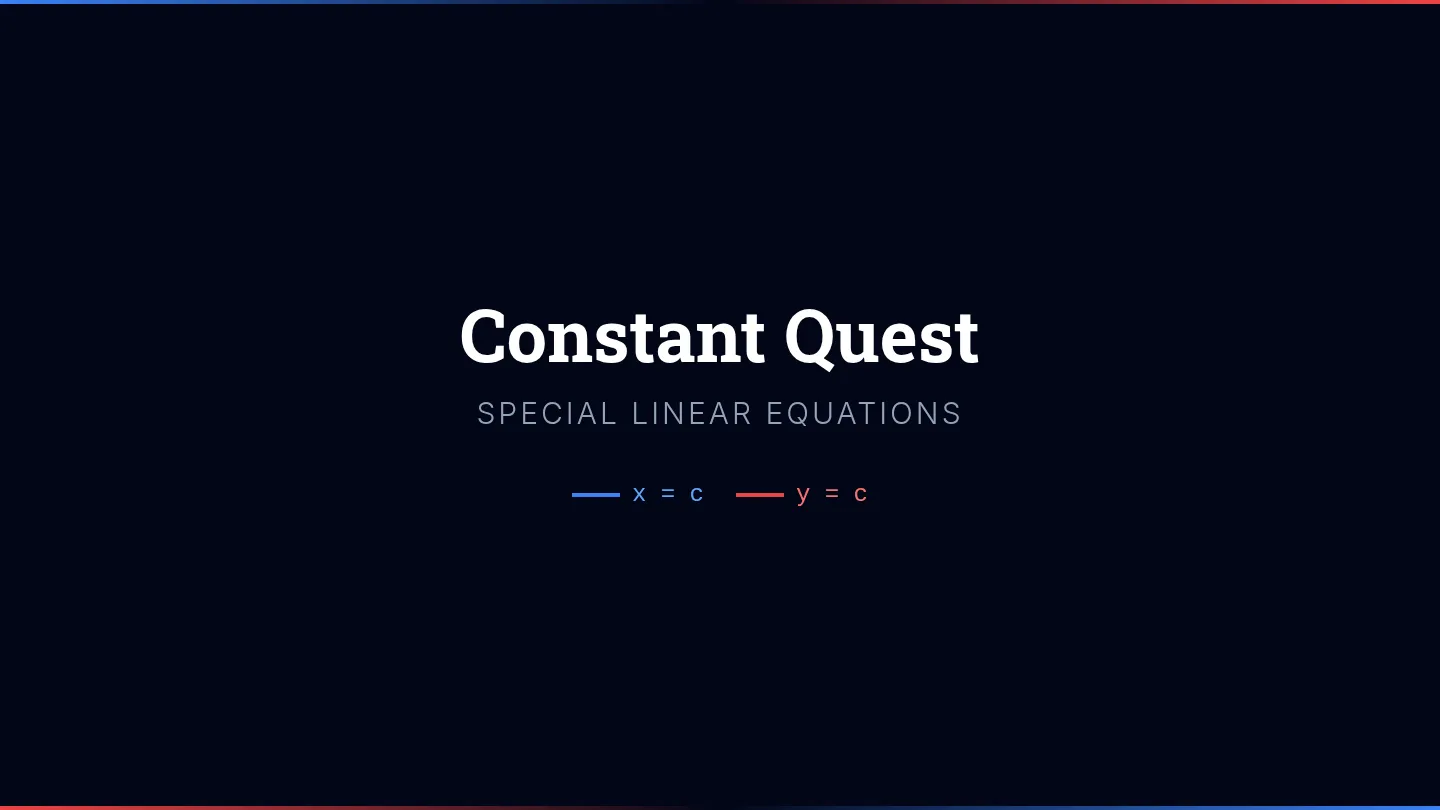 Constant Quest

SPECIAL LINEAR EQUATIONS

$x = c$ $y = c$